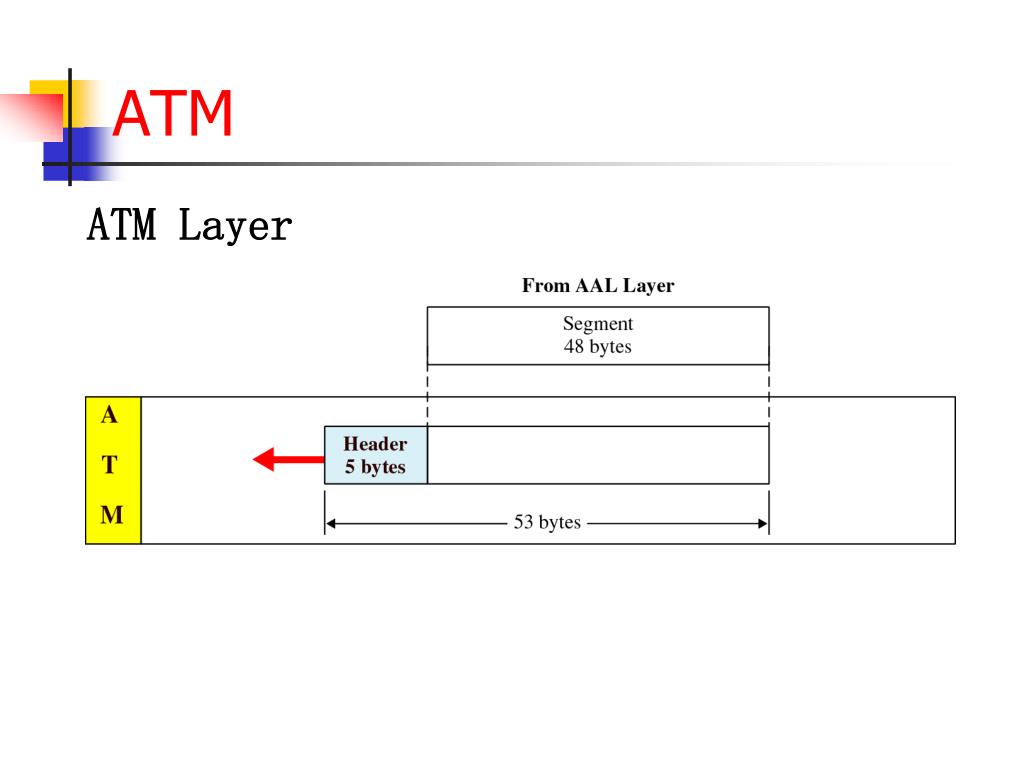 ATM

ATM Layer

From AAL Layer

Segment
48 bytes

A
T
M

Header
5 bytes

53 bytes